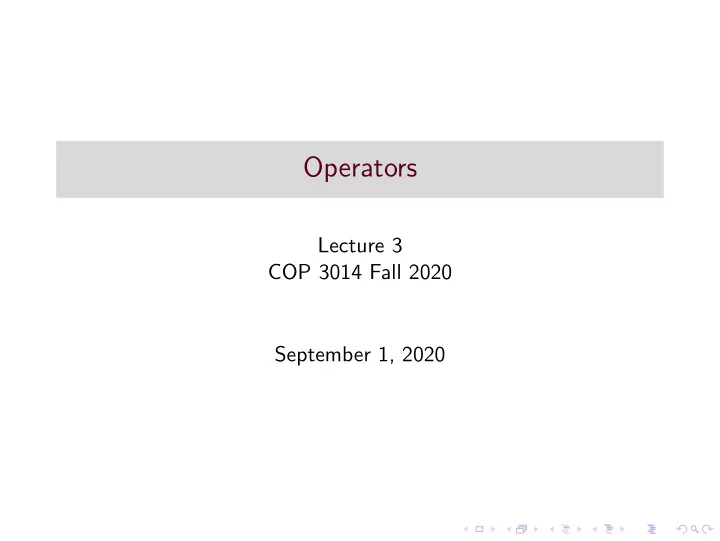 Operators

Lecture 3
COP 3014 Fall 2020

September 1, 2020